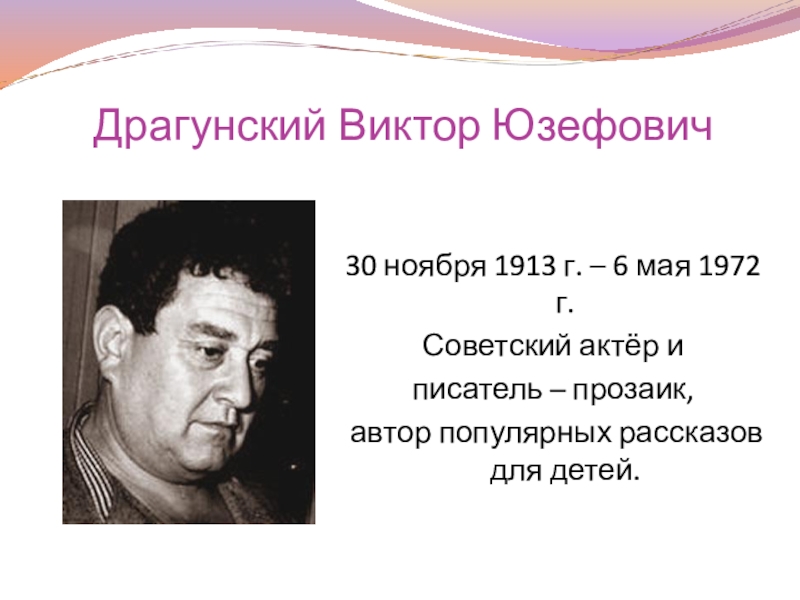 Драгунский Виктор Юзефович

30 ноября 1913 г. – 6 мая 1972 г.
Советский актёр и
писатель – прозаик,
автор популярных рассказов для детей.